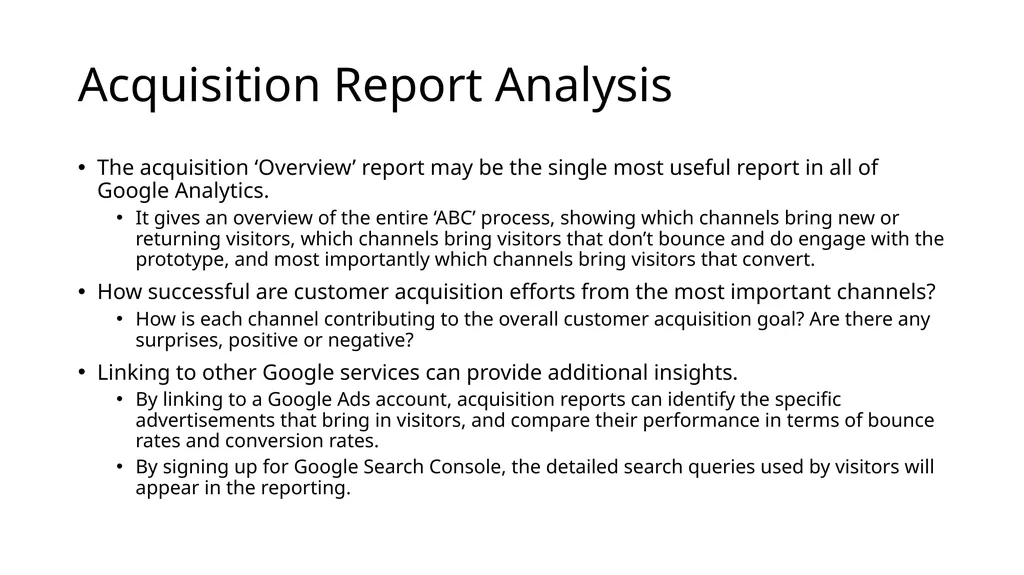 Acquisition Report Analysis

• The acquisition ‘Overview’ report may be the single most useful report in all of Google Analytics.
  • It gives an overview of the entire ‘ABC’ process, showing which channels bring new or returning visitors, which channels bring visitors that don’t bounce and do engage with the prototype, and most importantly which channels bring visitors that convert.
• How successful are customer acquisition efforts from the most important channels?
  • How is each channel contributing to the overall customer acquisition goal? Are there any surprises, positive or negative?
• Linking to other Google services can provide additional insights.
  • By linking to a Google Ads account, acquisition reports can identify the specific advertisements that bring in visitors, and compare their performance in terms of bounce rates and conversion rates.
  • By signing up for Google Search Console, the detailed search queries used by visitors will appear in the reporting.